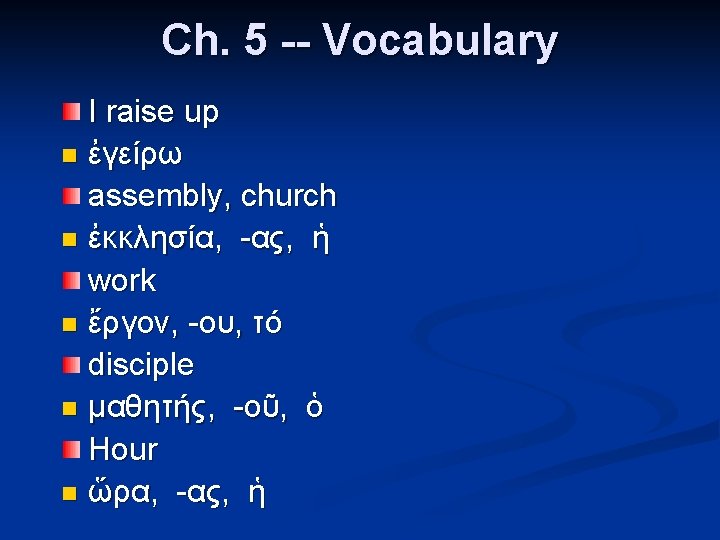 Ch. 5 -- Vocabulary

I raise up

ἐγείρω

assembly, church

ἐκκλησία, -ας, ἡ

work

ἔργον, -ου, τό

disciple

μαθητής, -οῦ, ὁ

Hour

ὥρα, -ας, ἡ